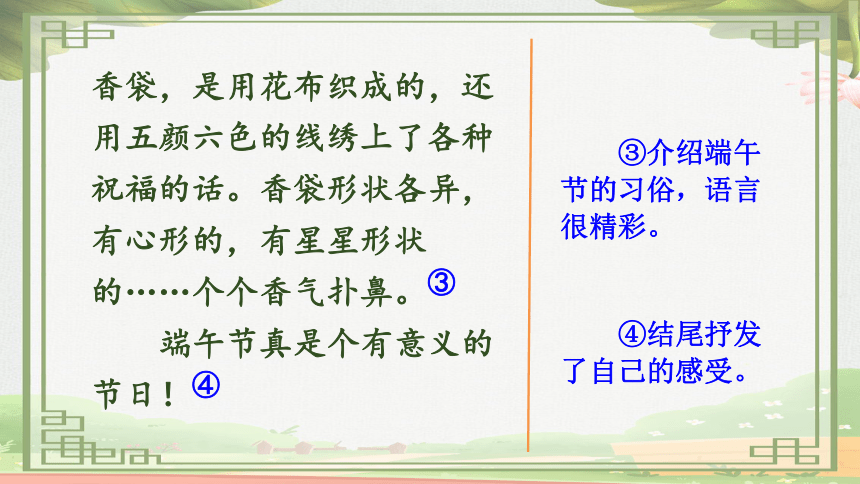 香袋，是用花布织成的，还用五颜六色的线绣上了各种祝福的话。香袋形状各异，有心形的，有星星形状的……个个香气扑鼻。③

端午节真是个有意义的节日！④

③介绍端午节的习俗，语言很精彩。

④结尾抒发了自己的感受。